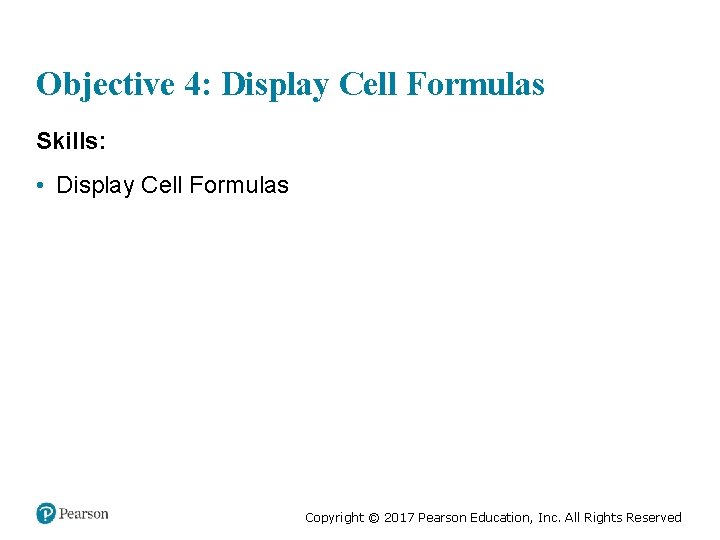 Objective 4: Display Cell Formulas

Skills:

• Display Cell Formulas

Pearson

Copyright © 2017 Pearson Education, Inc. All Rights Reserved